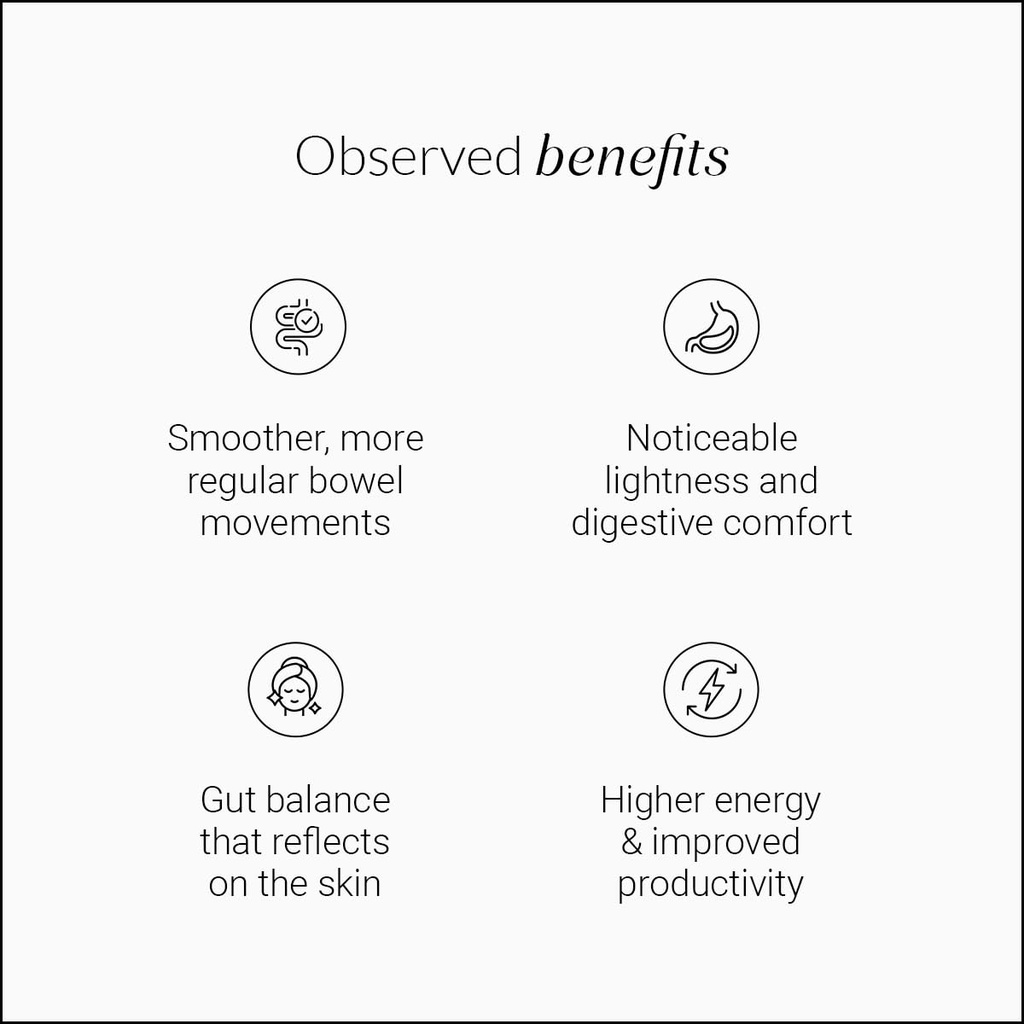 Observed benefits

Smoother, more regular bowel movements

Noticeable lightness and digestive comfort

Gut balance that reflects on the skin

Higher energy & improved productivity